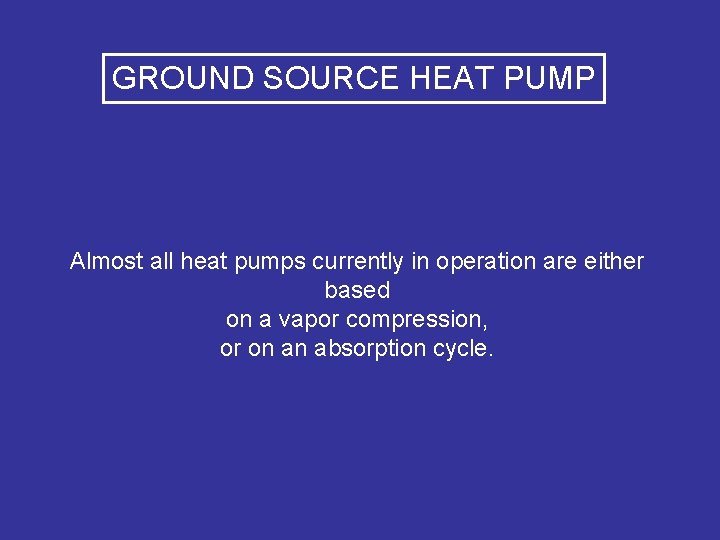 GROUND SOURCE HEAT PUMP

Almost all heat pumps currently in operation are either based
on a vapor compression,
or on an absorption cycle.